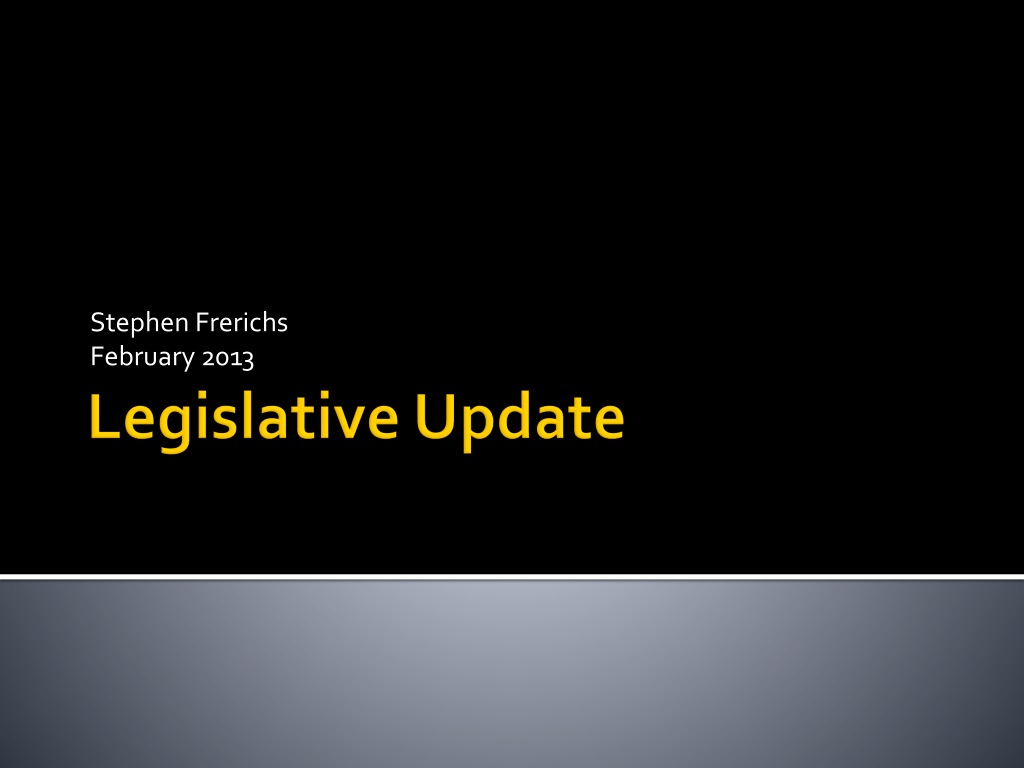 Stephen Frerichs
February 2013

Legislative Update